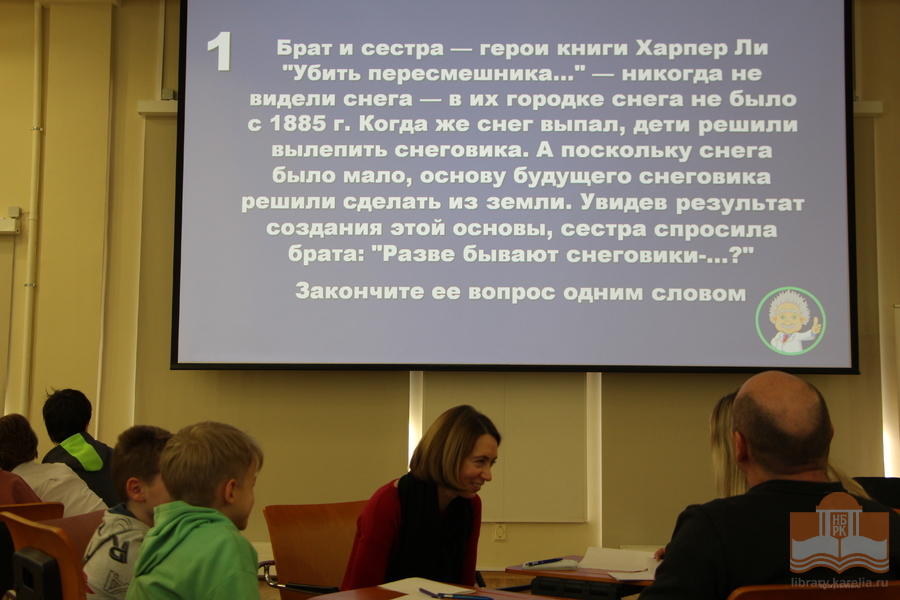 1

Брат и сестра — герои книги Харпер Ли "Убить пересмешника..." — никогда не видели снега — в их городке снега не было с 1885 г. Когда же снег выпал, дети решили вылепить снеговика. А поскольку снега было мало, основу будущего снеговика решили сделать из земли. Увидев результат создания этой основы, сестра спросила брата: "Разве бывают снеговики-...?"

Закончите ее вопрос одним словом

НБ РК

library.karelia.ru